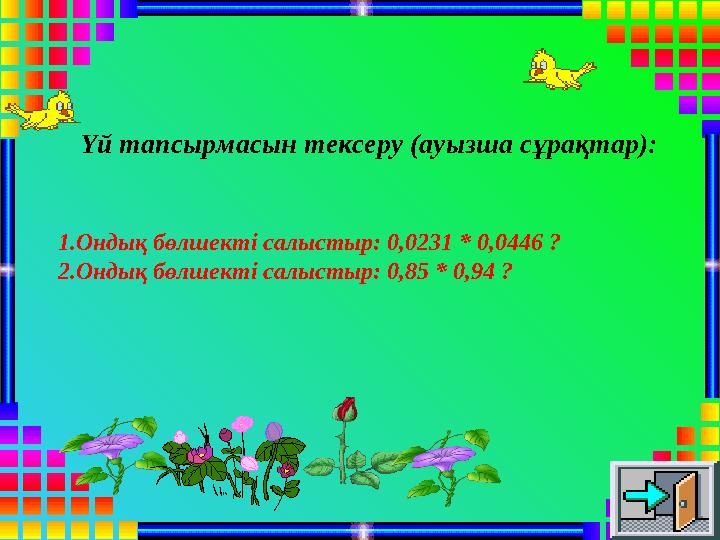 Үй тапсырмасын тексеру (ауызша сұрақтар):

1.Ондық бөлшекті салыстыр: 0,0231 * 0,0446 ?
2.Ондық бөлшекті салыстыр: 0,85 * 0,94 ?